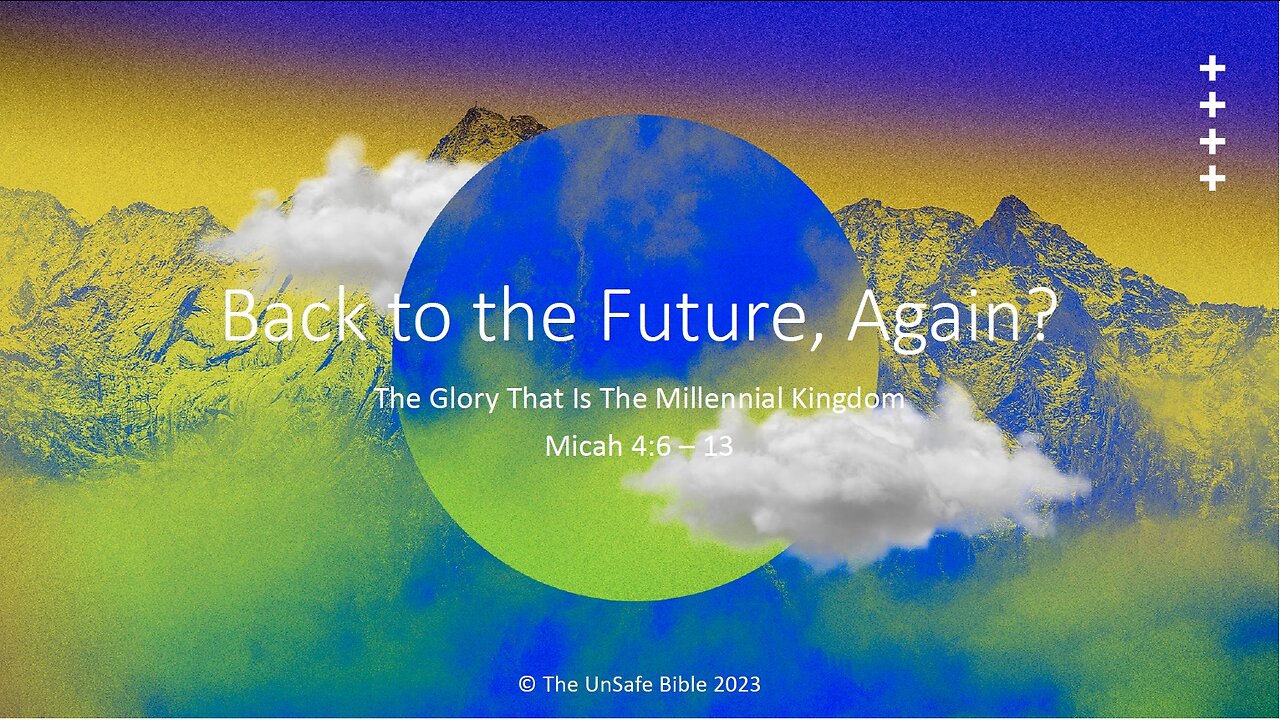 Back to the Future, Again?

The Glory That Is The Millennial Kingdom

Micah 4:6 – 13

© The UnSafe Bible 2023